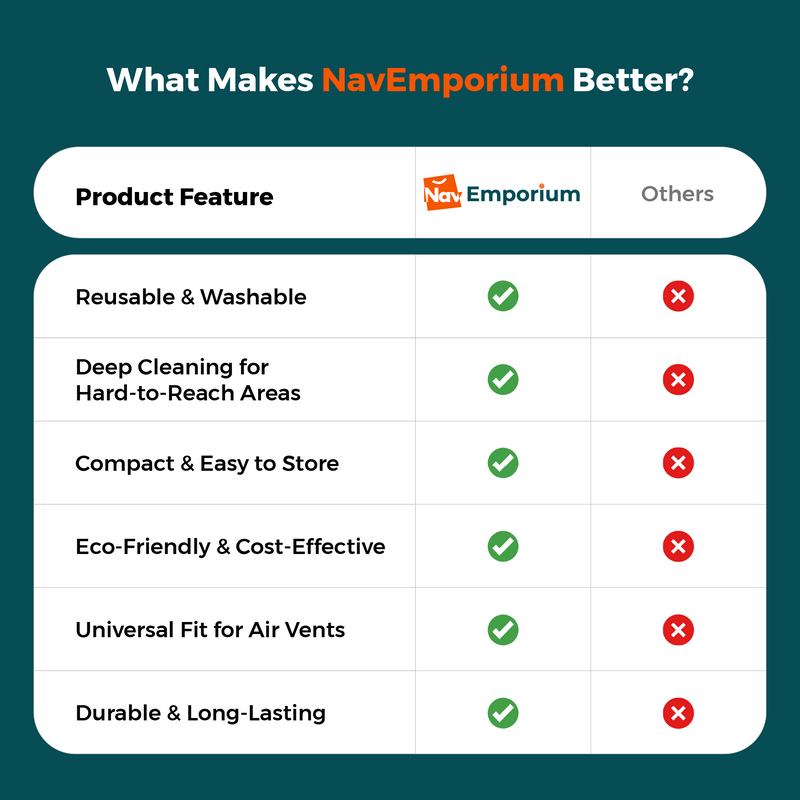 What Makes NavEmporium Better?

| Product Feature | Nav Emporium | Others |
|---|---|---|
| Reusable & Washable | ✓ | ✗ |
| Deep Cleaning for Hard-to-Reach Areas | ✓ | ✗ |
| Compact & Easy to Store | ✓ | ✗ |
| Eco-Friendly & Cost-Effective | ✓ | ✗ |
| Universal Fit for Air Vents | ✓ | ✗ |
| Durable & Long-Lasting | ✓ | ✗ |